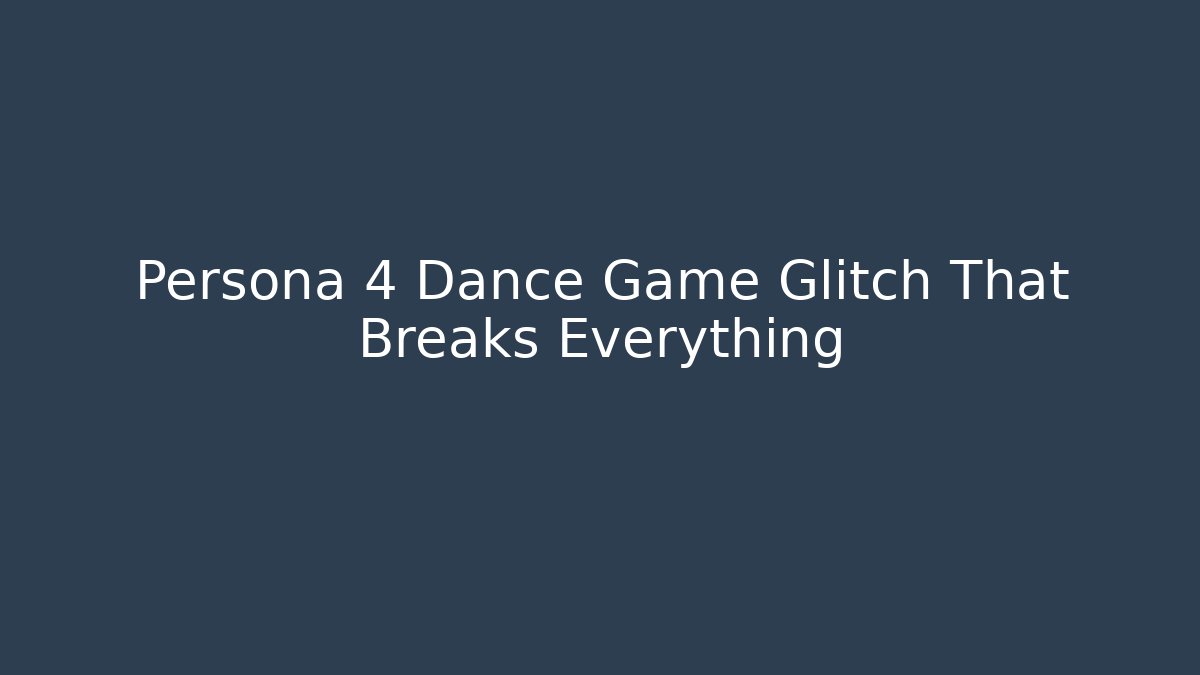 Persona 4 Dance Game Glitch That Breaks Everything